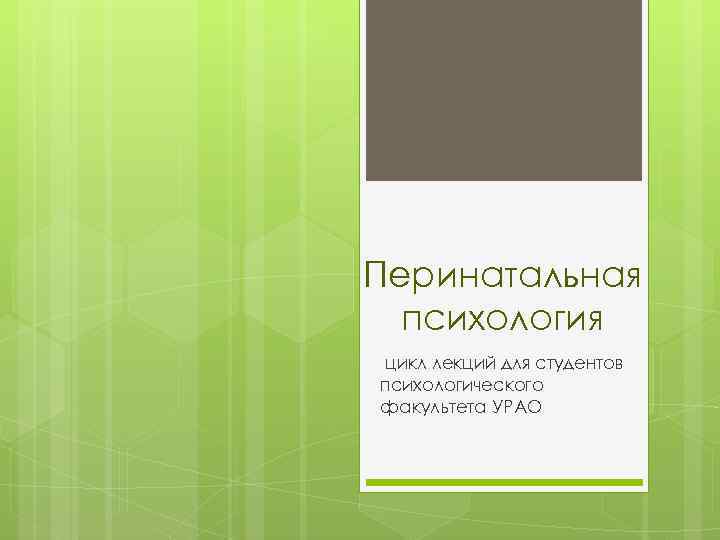 Перинатальная психология

цикл лекций для студентов психологического факультета УРАО